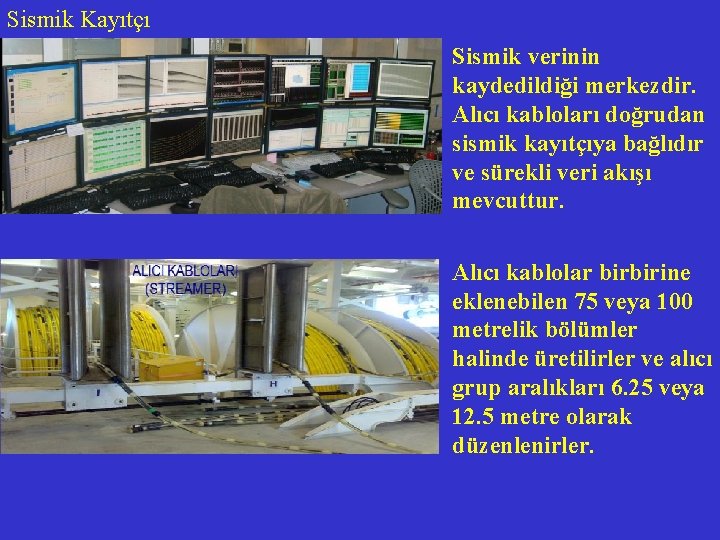 Sismik Kayıtçı

Sismik verinin kaydedildiği merkezdir. Alıcı kabloları doğrudan sismik kayıtçıya bağlıdır ve sürekli veri akışı mevcuttur.

ALICI KABLOLARI (STREAMER)

Alıcı kablolar birbirine eklenebilen 75 veya 100 metrelik bölümler halinde üretilirler ve alıcı grup aralıkları 6.25 veya 12.5 metre olarak düzenlenirler.